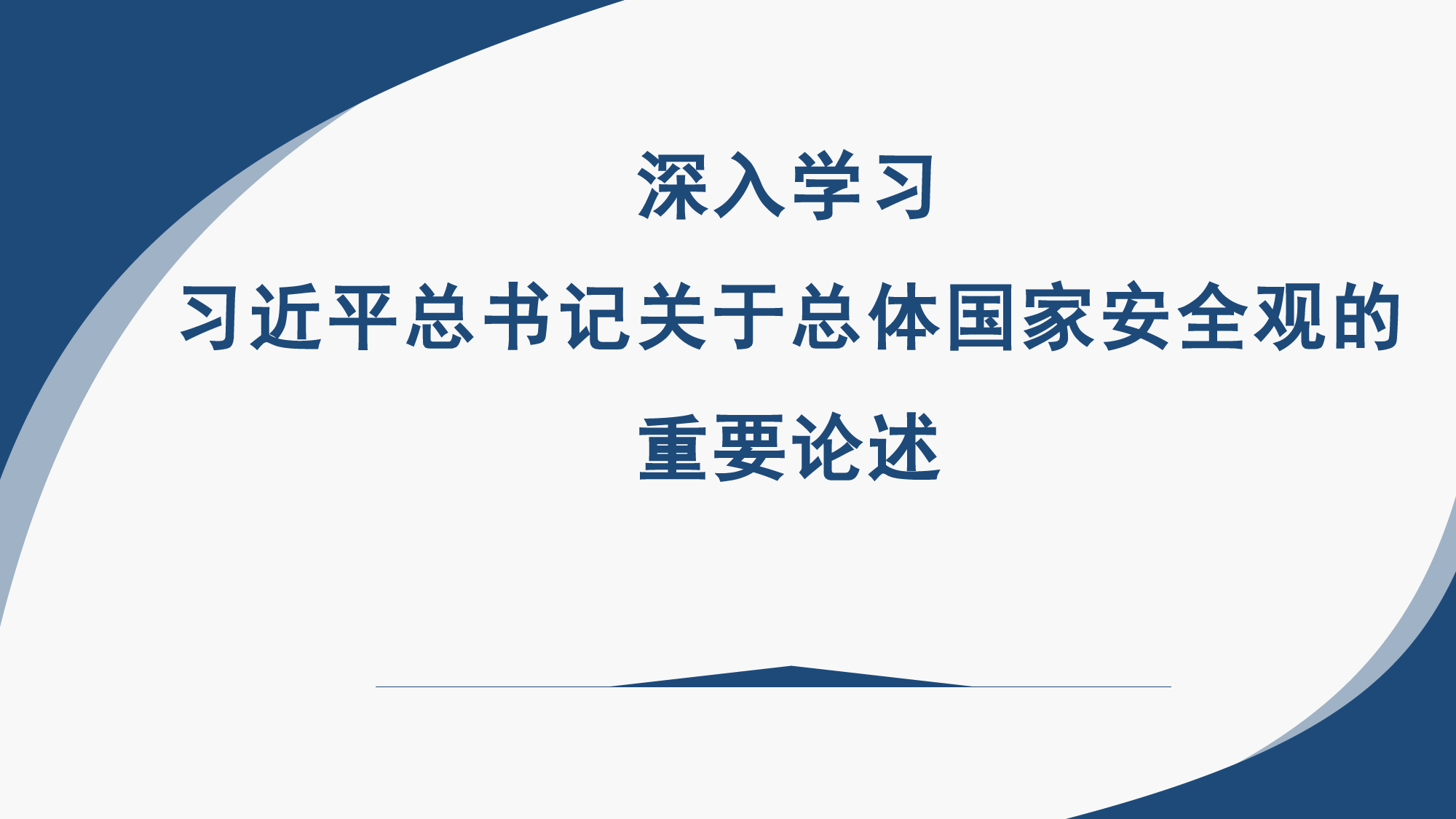 深入学习
习近平总书记关于总体国家安全观的
重要论述